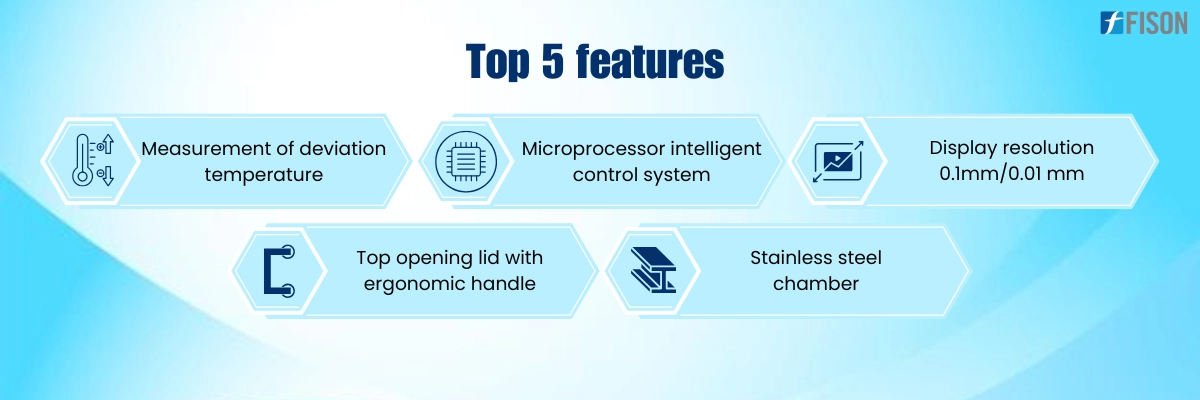 FISON

Top 5 features

Measurement of deviation temperature

Microprocessor intelligent control system

Display resolution 0.1mm/0.01 mm

Top opening lid with ergonomic handle

Stainless steel chamber